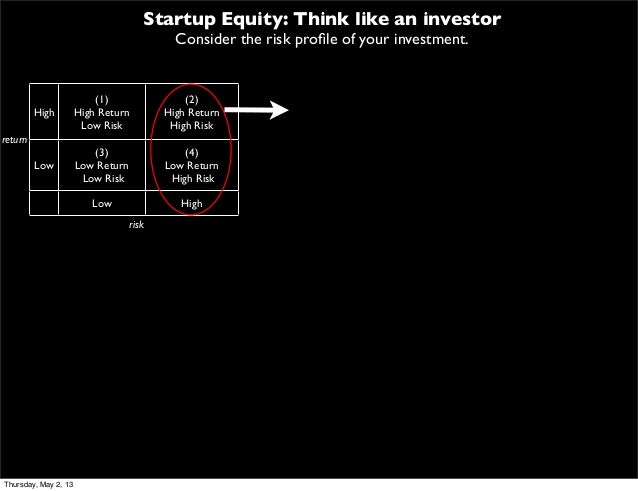 Startup Equity: Think like an investor
Consider the risk profile of your investment.

return

| High | (1) High Return Low Risk | (2) High Return High Risk |
|---|---|---|
| Low | (3) Low Return Low Risk | (4) Low Return High Risk |
| | Low | High |

risk

Thursday, May 2, 13